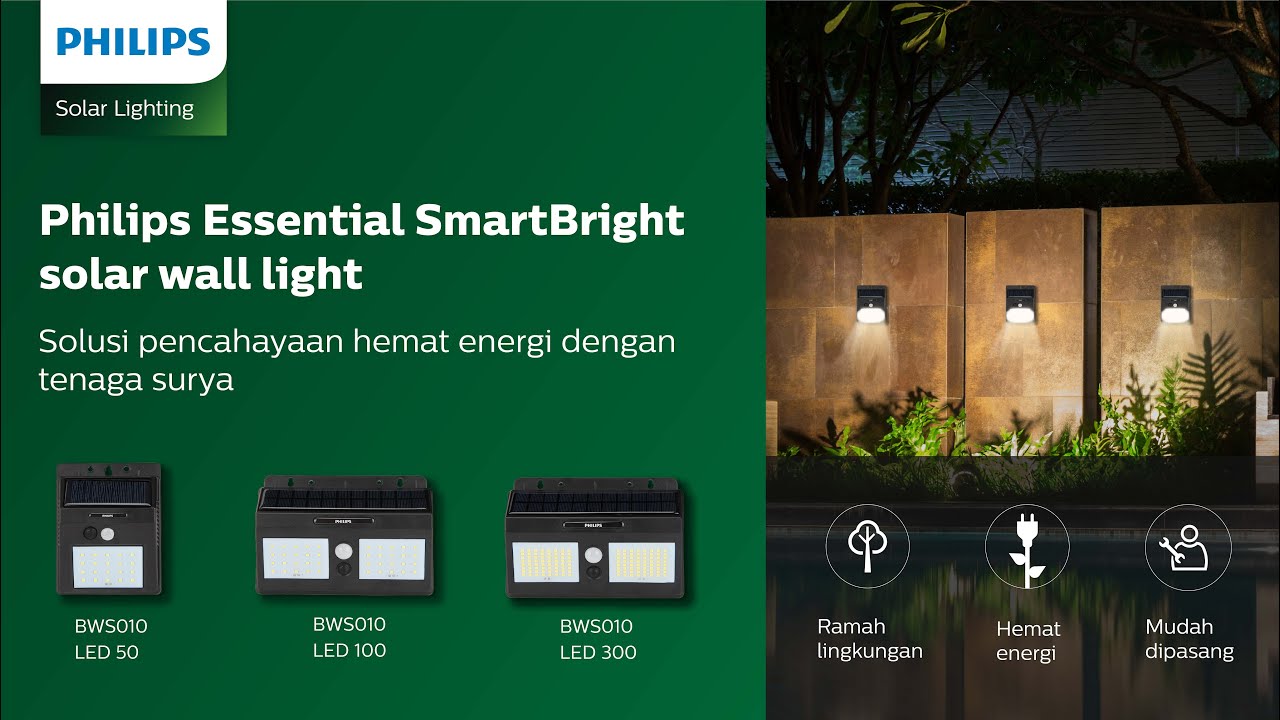 PHILIPS
Solar Lighting

Philips Essential SmartBright solar wall light

Solusi pencahayaan hemat energi dengan tenaga surya

BWS010
LED 50

PHILIPS
BWS010
LED 100

PHILIPS
BWS010
LED 300

Ramah lingkungan

Hemat energi

Mudah dipasang